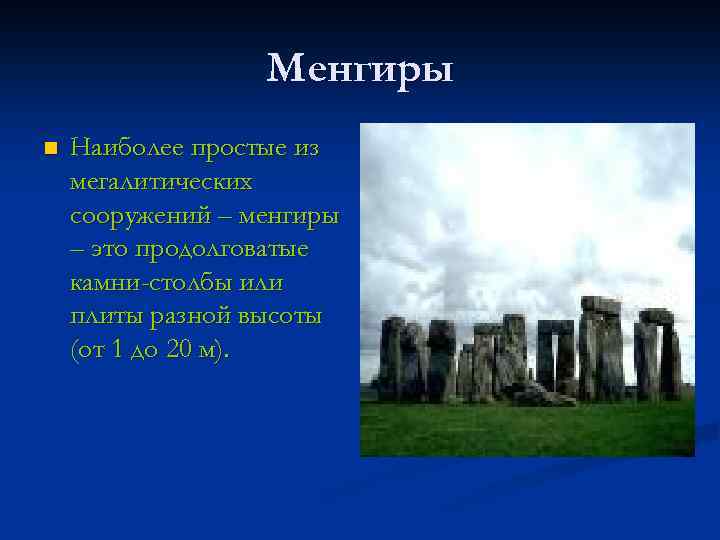 Менгиры

Наиболее простые из мегалитических сооружений – менгиры – это продолговатые камни-столбы или плиты разной высоты (от 1 до 20 м).